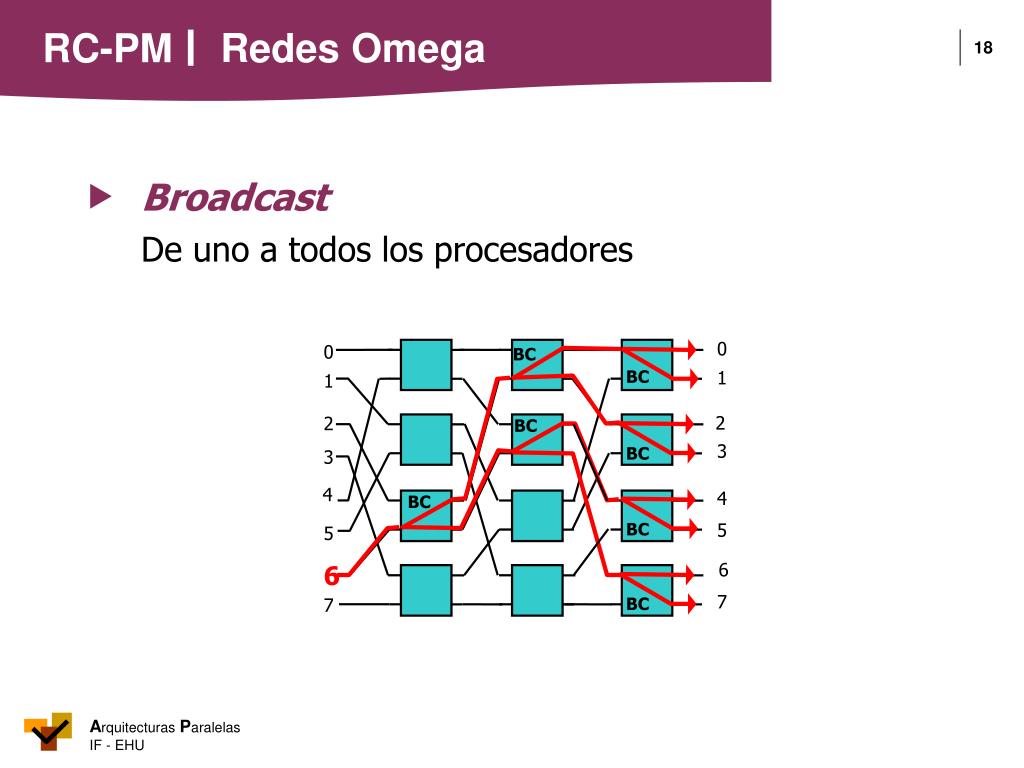 RC-PM | Redes Omega

18

Broadcast

De uno a todos los procesadores

0
1
2
3
4
5
6
7

BC
BC
BC
BC
BC
BC
BC

0
1
2
3
4
5
6
7

Arquitecturas Paralelas
IF - EHU